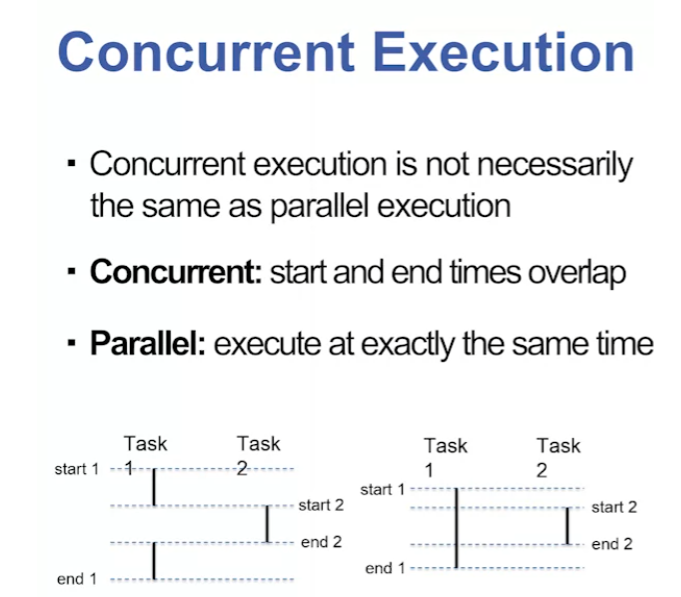 Concurrent Execution

▪ Concurrent execution is not necessarily the same as parallel execution

▪ **Concurrent:** start and end times overlap

▪ **Parallel:** execute at exactly the same time

Task 1
Task 2
start 1
start 2
end 2
end 1

Task 1
Task 2
start 1
start 2
end 2
end 1